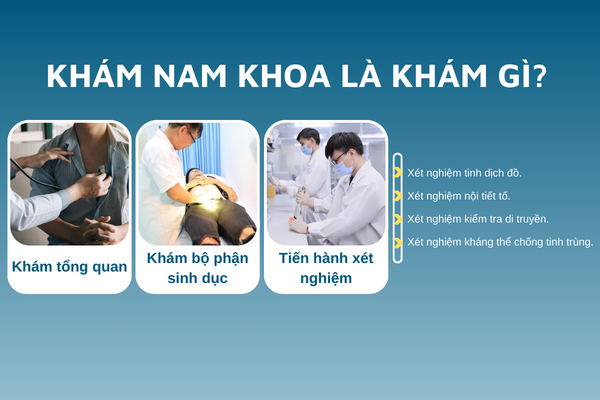 KHÁM NAM KHOA LÀ KHÁM GÌ?

Khám tổng quan

Khám bộ phận sinh dục

Tiến hành xét nghiệm

Xét nghiệm tinh dịch đồ.
Xét nghiệm nội tiết tố.
Xét nghiệm kiểm tra di truyền.
Xét nghiệm kháng thể chống tinh trùng.